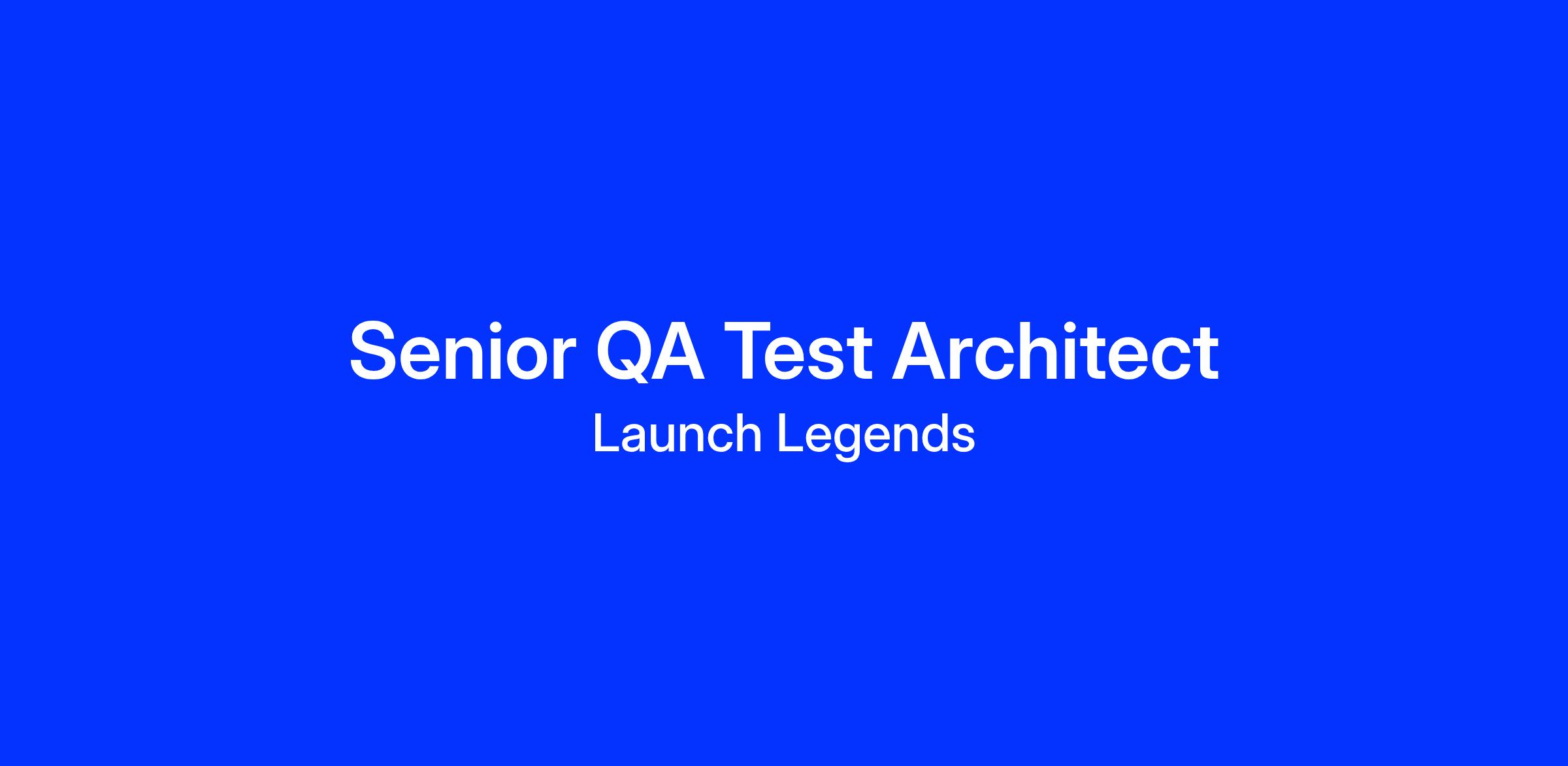 Senior QA Test Architect
Launch Legends